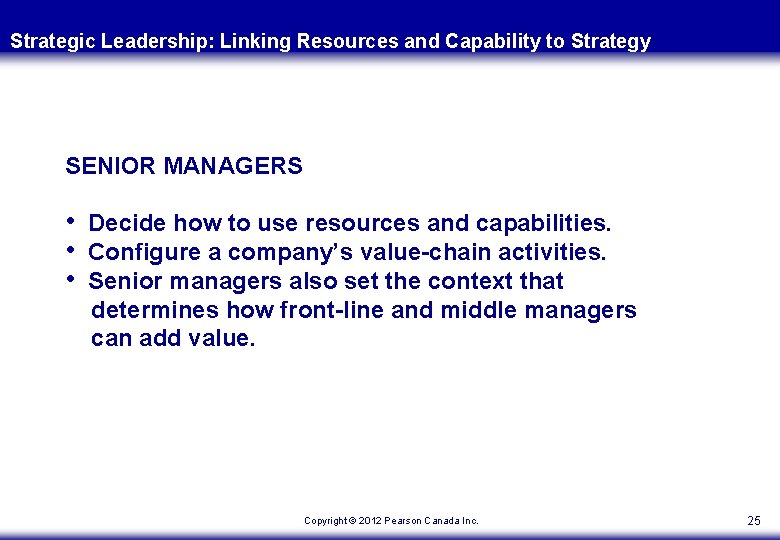 Strategic Leadership: Linking Resources and Capability to Strategy

SENIOR MANAGERS

• Decide how to use resources and capabilities.
• Configure a company's value-chain activities.
• Senior managers also set the context that determines how front-line and middle managers can add value.

Copyright © 2012 Pearson Canada Inc.

25